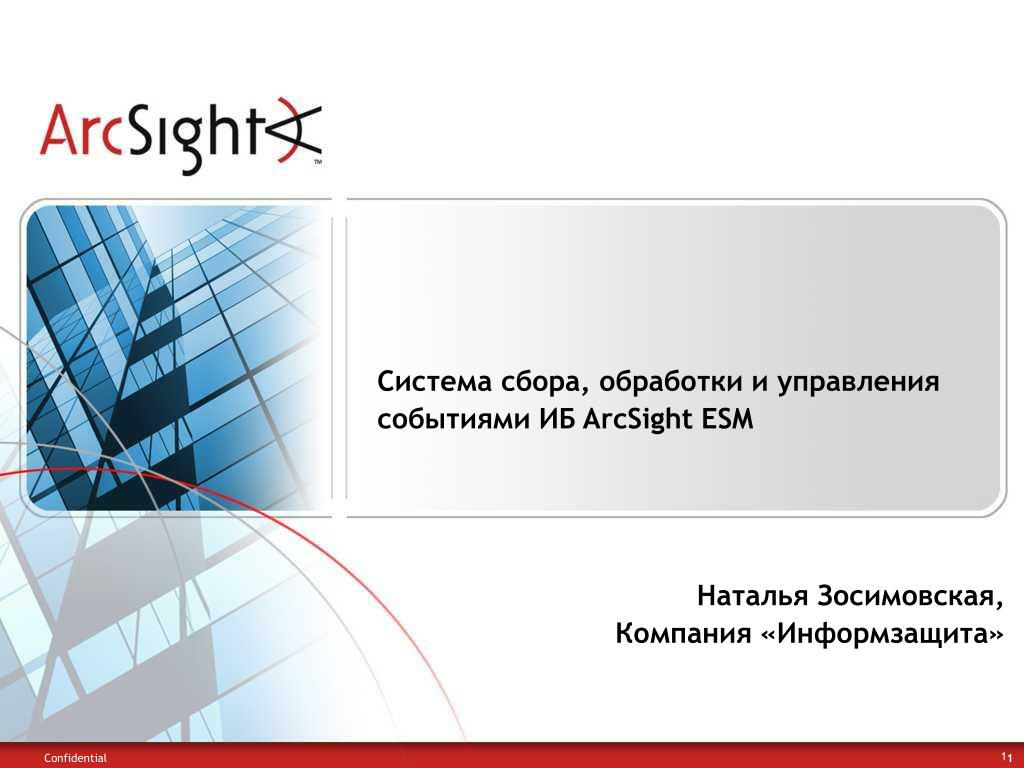 ArcSight™

Система сбора, обработки и управления событиями ИБ ArcSight ESM

Наталья Зосимовская,
Компания «Информзащита»

Confidential

11